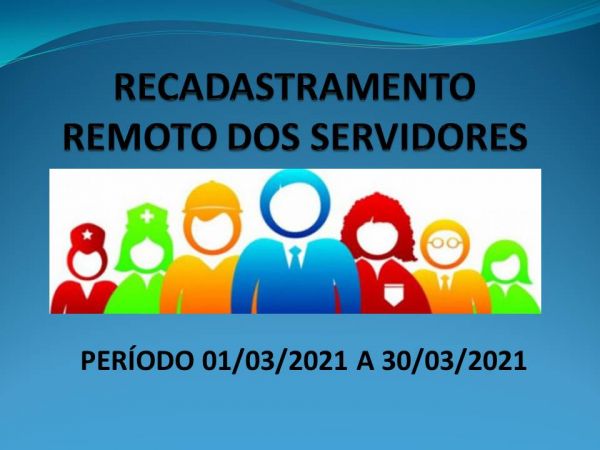 RECADASTRAMENTO REMOTO DOS SERVIDORES

PERÍODO 01/03/2021 A 30/03/2021